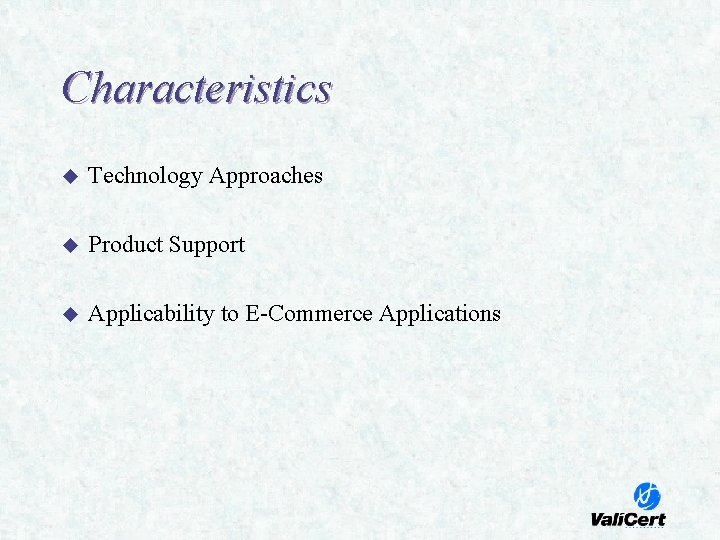 Characteristics

◆ Technology Approaches

◆ Product Support

◆ Applicability to E-Commerce Applications

ValiCert